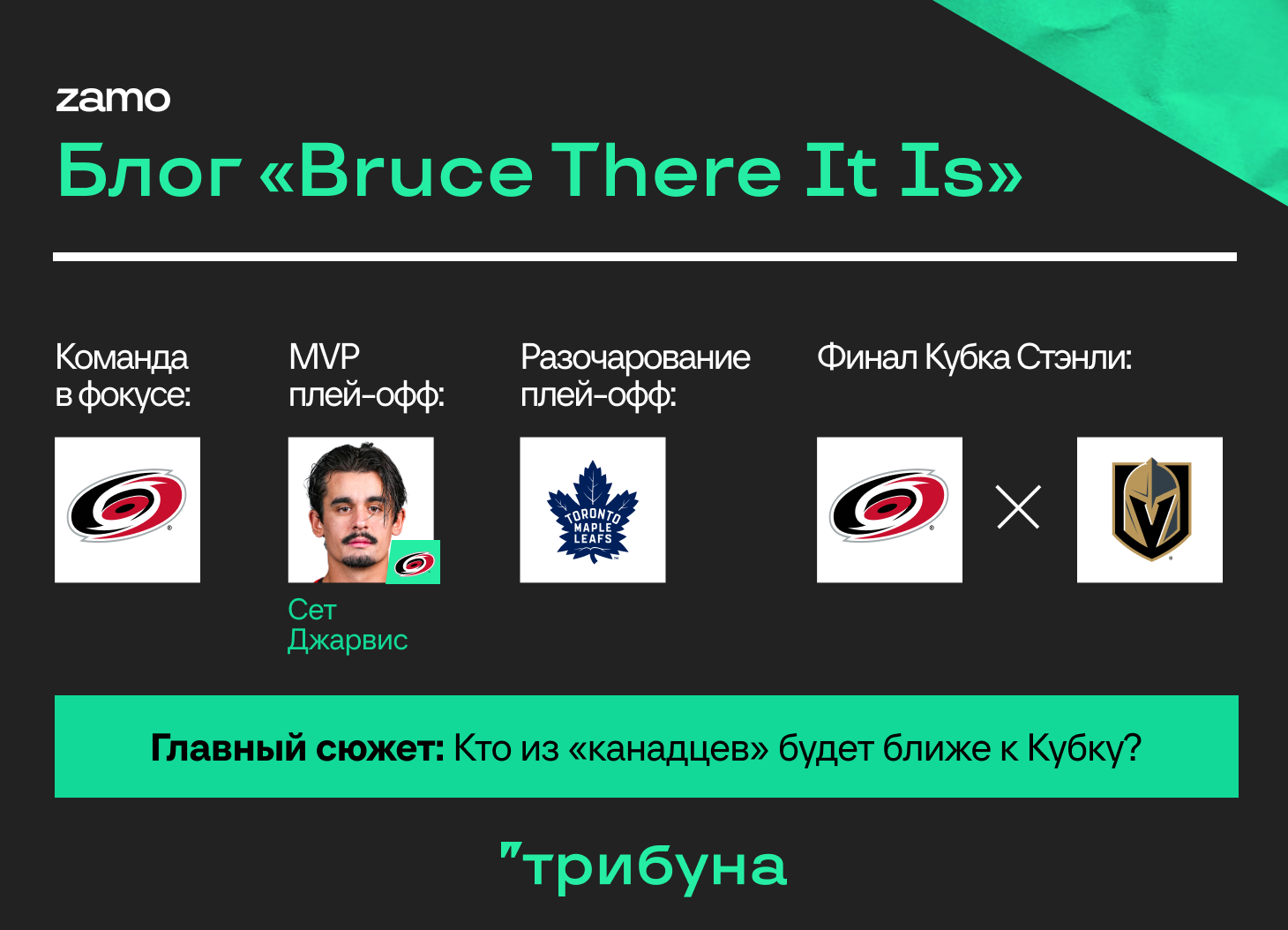 zamo

Блог «Bruce There It Is»

Команда в фокусе:

MVP плей-офф:

Сет Джарвис

Разочарование плей-офф:

TORONTO MAPLE LEAFS

Финал Кубка Стэнли:

Главный сюжет: Кто из «канадцев» будет ближе к Кубку?

"трибуна